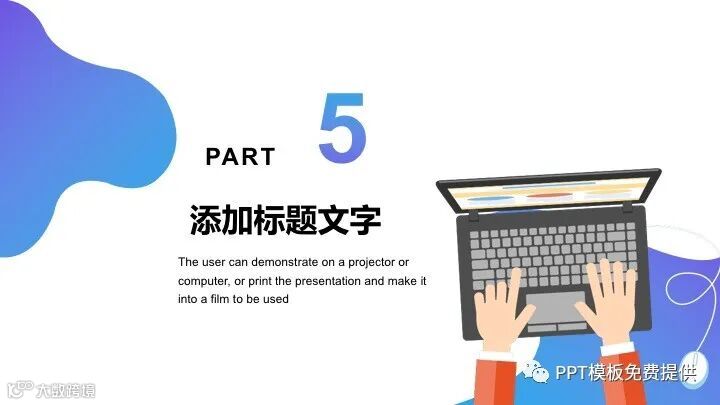 PART 5

添加标题文字

The user can demonstrate on a projector or computer, or print the presentation and make it into a film to be used

PPT模板免费提供

大数跨境